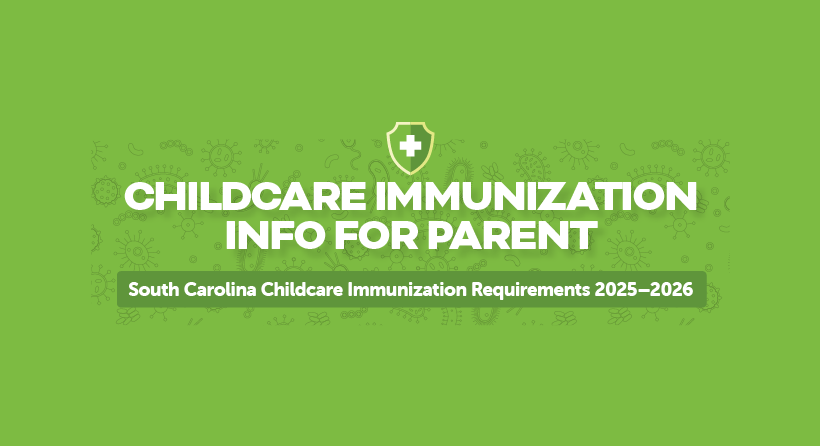 CHILDCARE IMMUNIZATION
INFO FOR PARENT

South Carolina Childcare Immunization Requirements 2025–2026